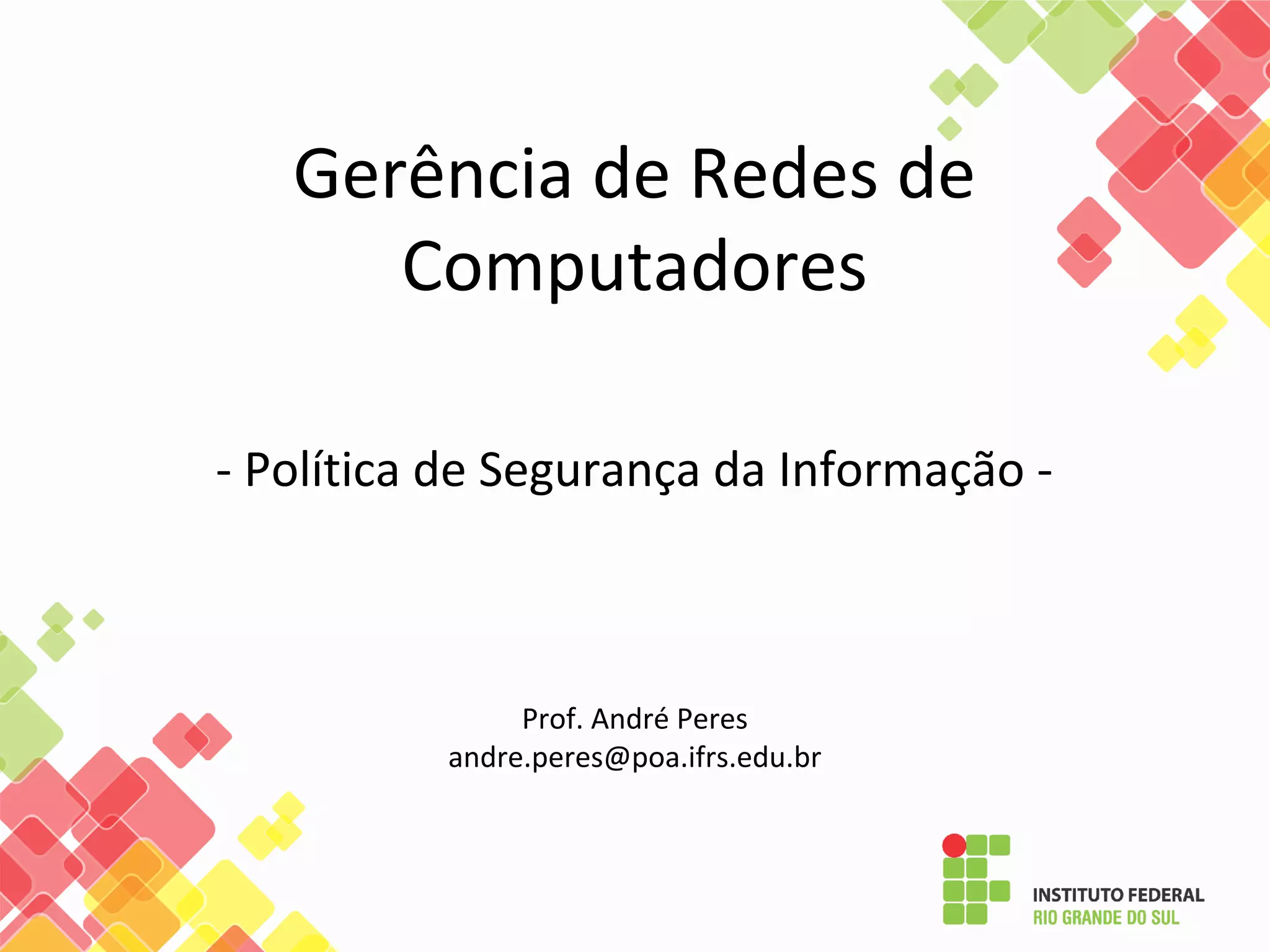 Gerência de Redes de Computadores

- Política de Segurança da Informação -

Prof. André Peres
andre.peres@poa.ifrs.edu.br

INSTITUTO FEDERAL
RIO GRANDE DO SUL